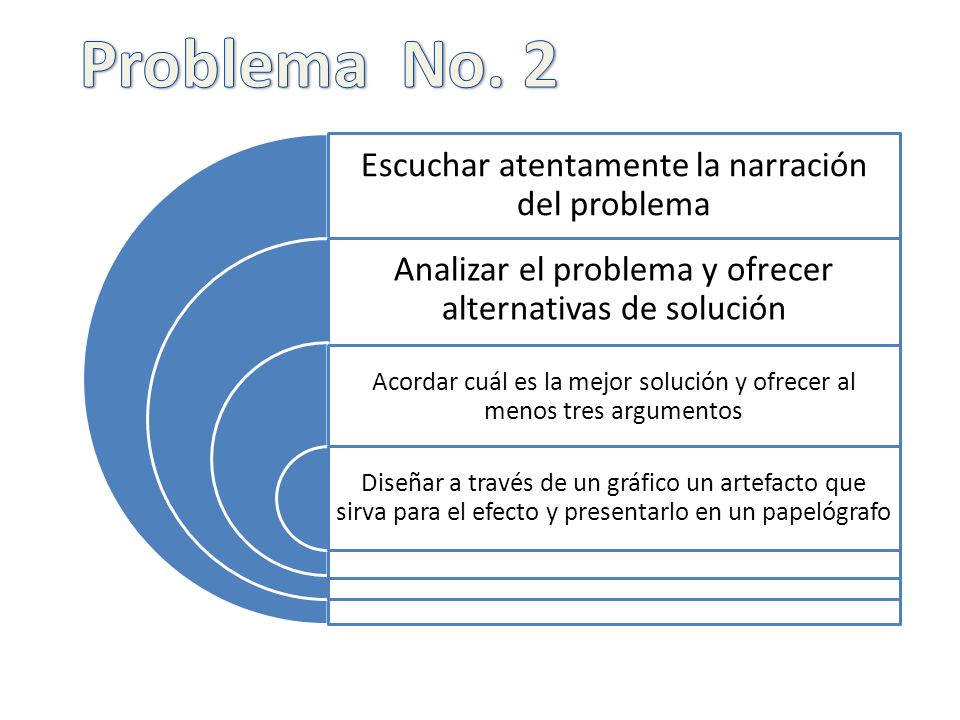 Problema No. 2

Escuchar atentamente la narración del problema

Analizar el problema y ofrecer alternativas de solución

Acordar cuál es la mejor solución y ofrecer al menos tres argumentos

Diseñar a través de un gráfico un artefacto que sirva para el efecto y presentarlo en un papelógrafo